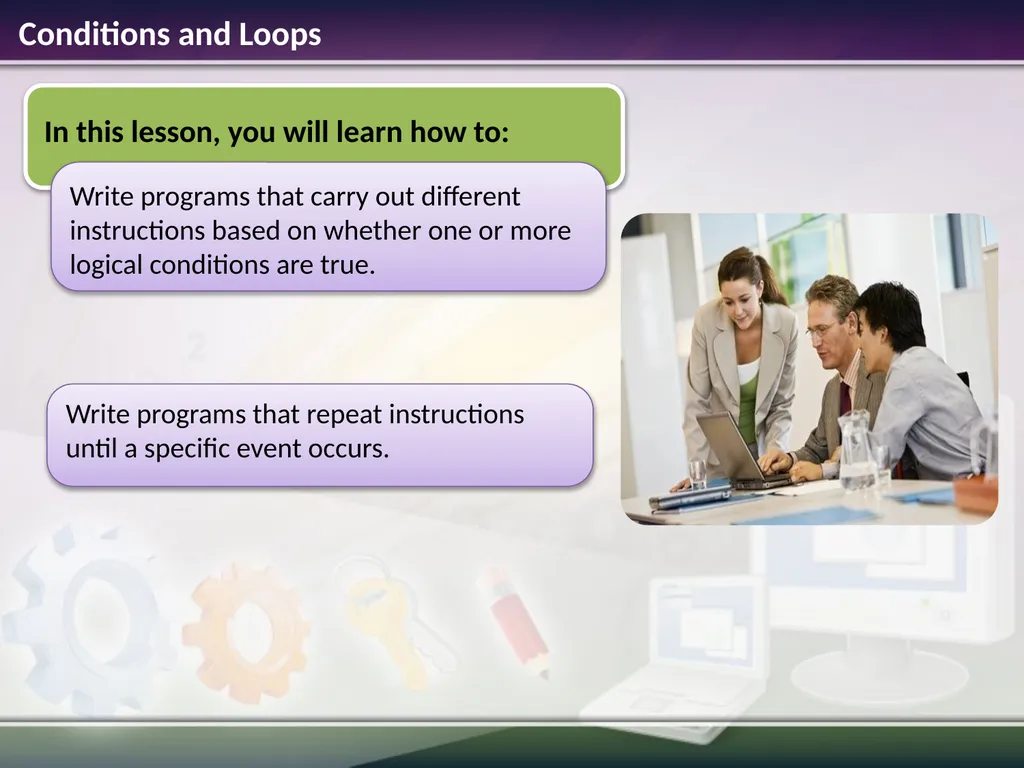 Conditions and Loops

In this lesson, you will learn how to:

Write programs that carry out different instructions based on whether one or more logical conditions are true.

Write programs that repeat instructions until a specific event occurs.